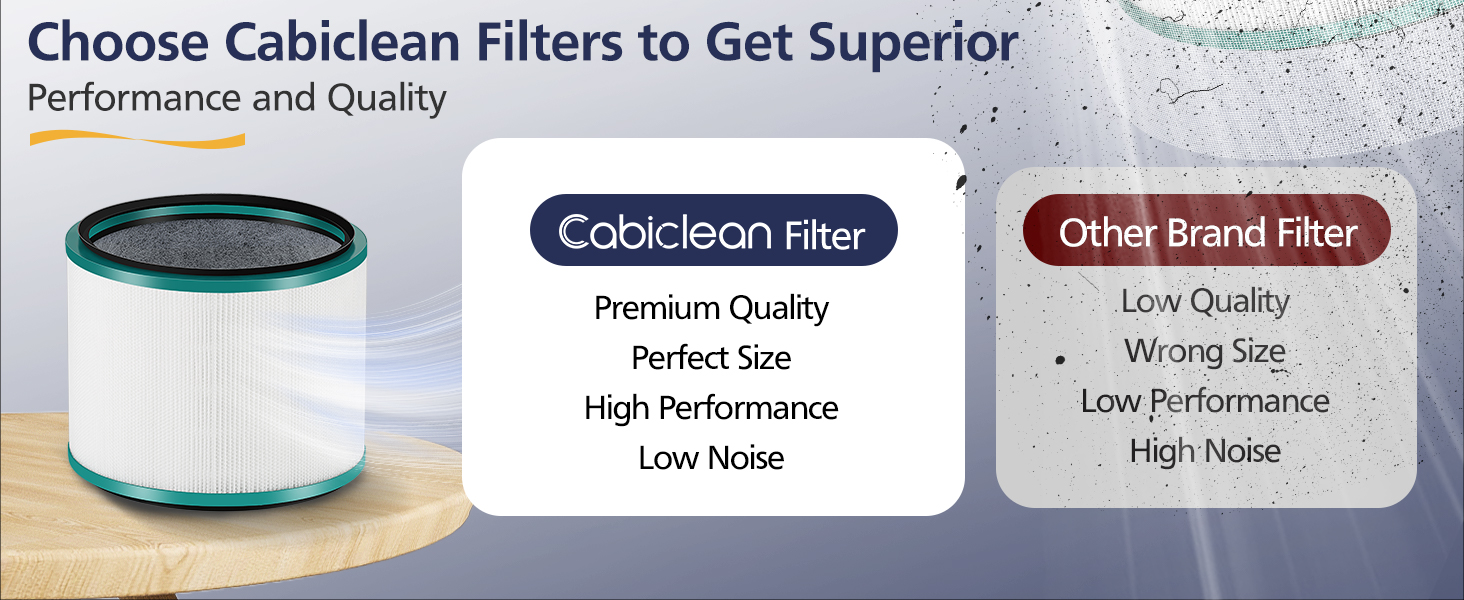 Choose Cabiclean Filters to Get Superior
Performance and Quality

Cabiclean Filter
Premium Quality
Perfect Size
High Performance
Low Noise

Other Brand Filter
Low Quality
Wrong Size
Low Performance
High Noise